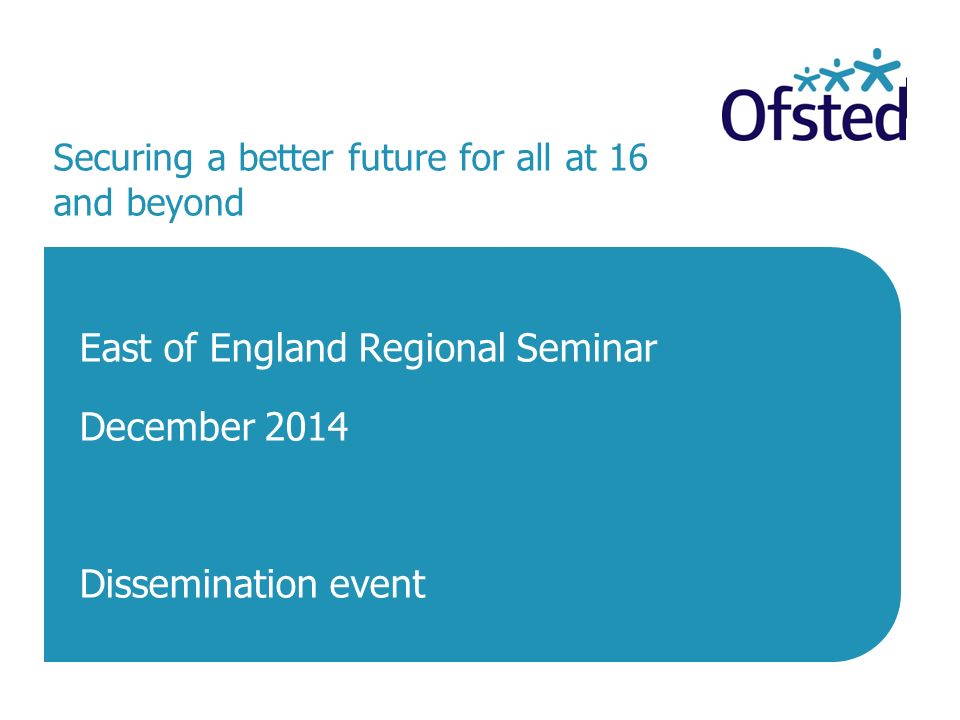 Ofsted

Securing a better future for all at 16 and beyond

East of England Regional Seminar

December 2014

Dissemination event